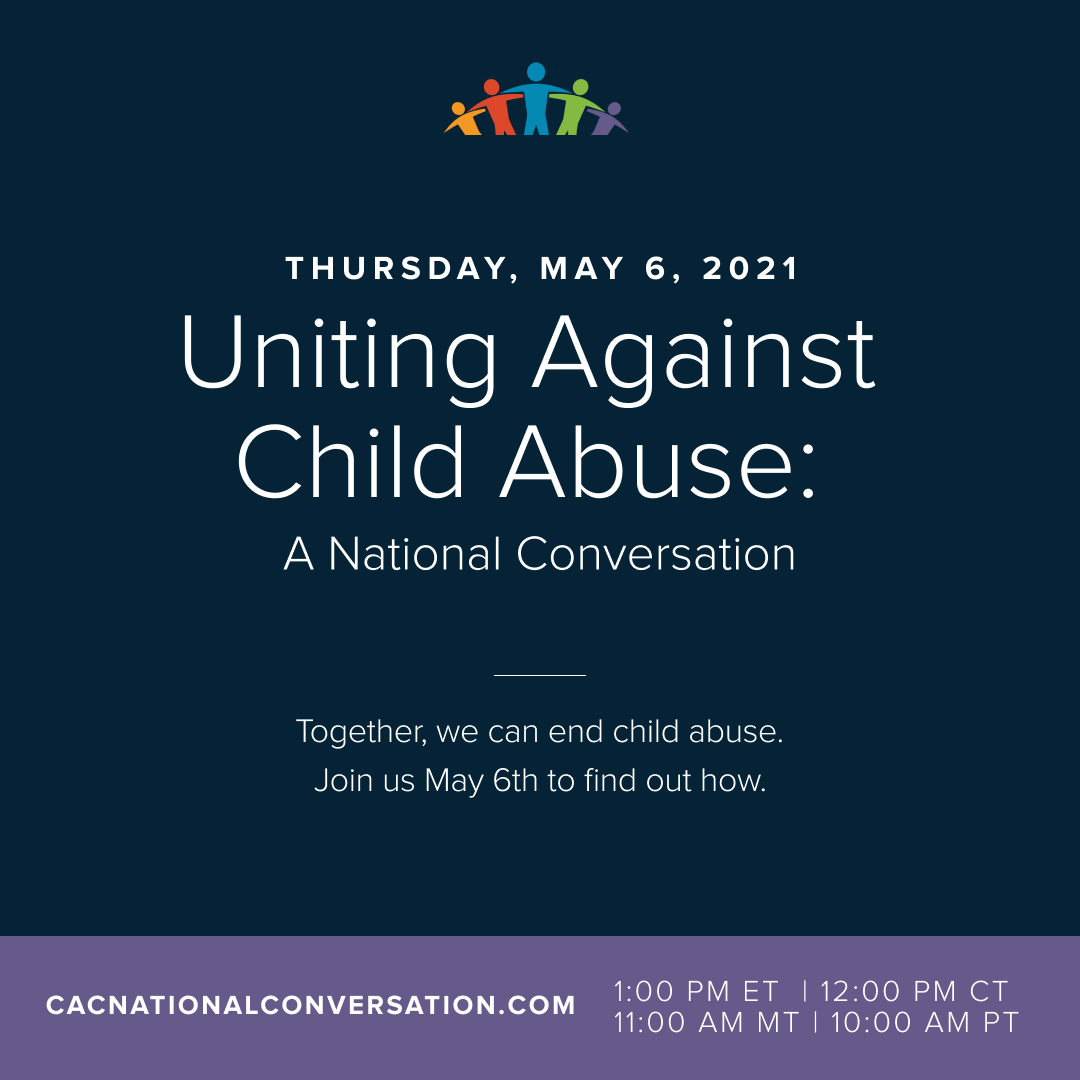 THURSDAY, MAY 6, 2021

Uniting Against Child Abuse:

A National Conversation

Together, we can end child abuse.
Join us May 6th to find out how.

CACNATIONALCONVERSATION.COM

1:00 PM ET | 12:00 PM CT
11:00 AM MT | 10:00 AM PT